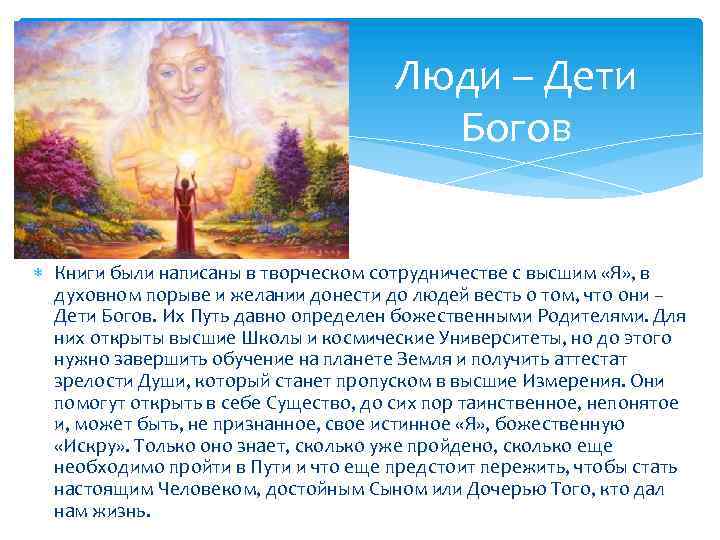 Люди – Дети Богов

Книги были написаны в творческом сотрудничестве с высшим «Я», в духовном порыве и желании донести до людей весть о том, что они – Дети Богов. Их Путь давно определен божественными Родителями. Для них открыты высшие Школы и космические Университеты, но до этого нужно завершить обучение на планете Земля и получить аттестат зрелости Души, который станет пропуском в высшие Измерения. Они помогут открыть в себе Существо, до сих пор таинственное, непонятое и, может быть, не признанное, свое истинное «Я», божественную «Искру». Только оно знает, сколько уже пройдено, сколько еще необходимо пройти в Пути и что еще предстоит пережить, чтобы стать настоящим Человеком, достойным Сыном или Дочерью Того, кто дал нам жизнь.